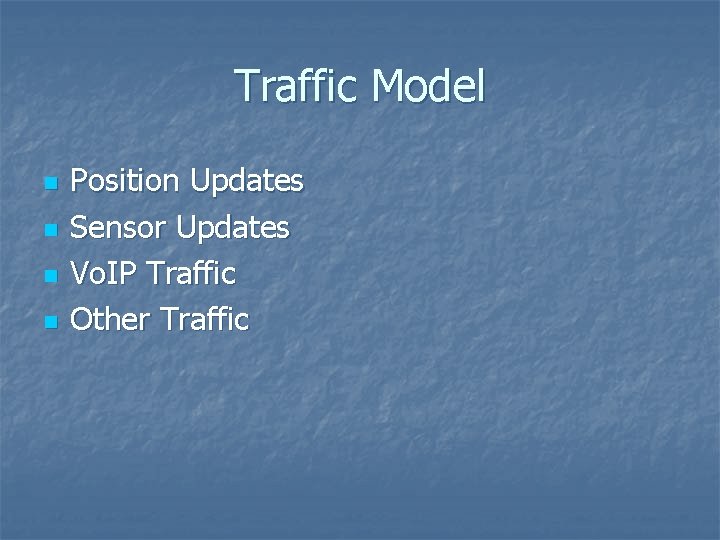 Traffic Model

- Position Updates
- Sensor Updates
- VoIP Traffic
- Other Traffic